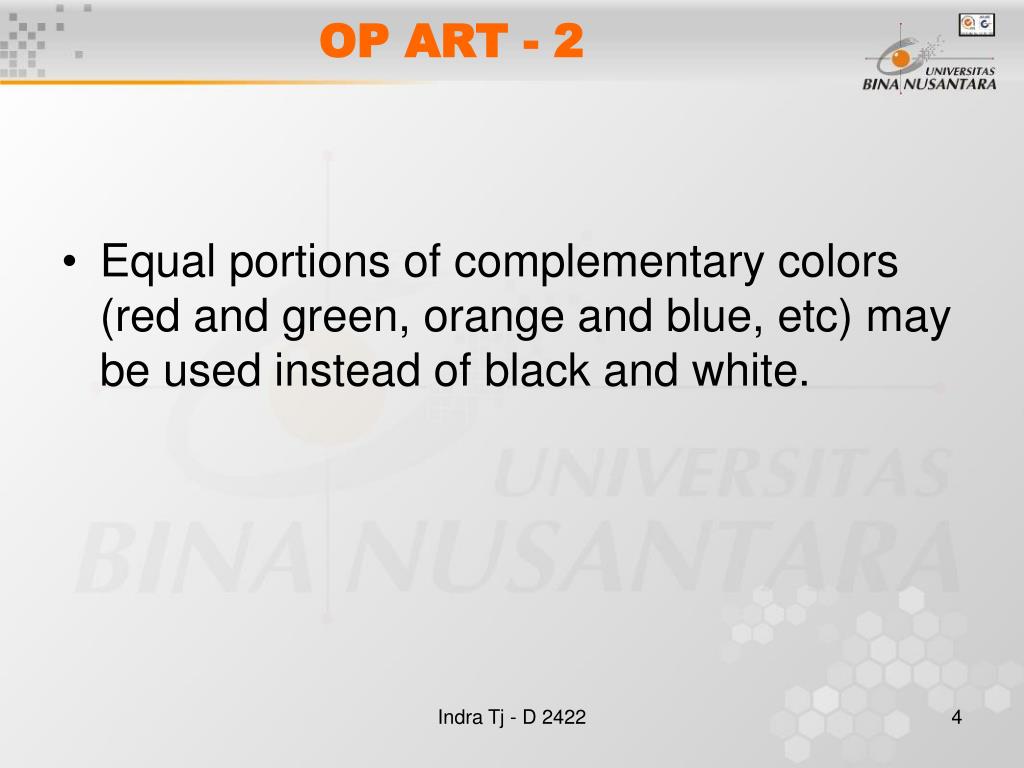 OP ART - 2

UNIVERSITAS
BINA NUSANTARA

• Equal portions of complementary colors (red and green, orange and blue, etc) may be used instead of black and white.

UNIVERSITAS
BINA NUSANTARA

Indra Tj - D 2422

4